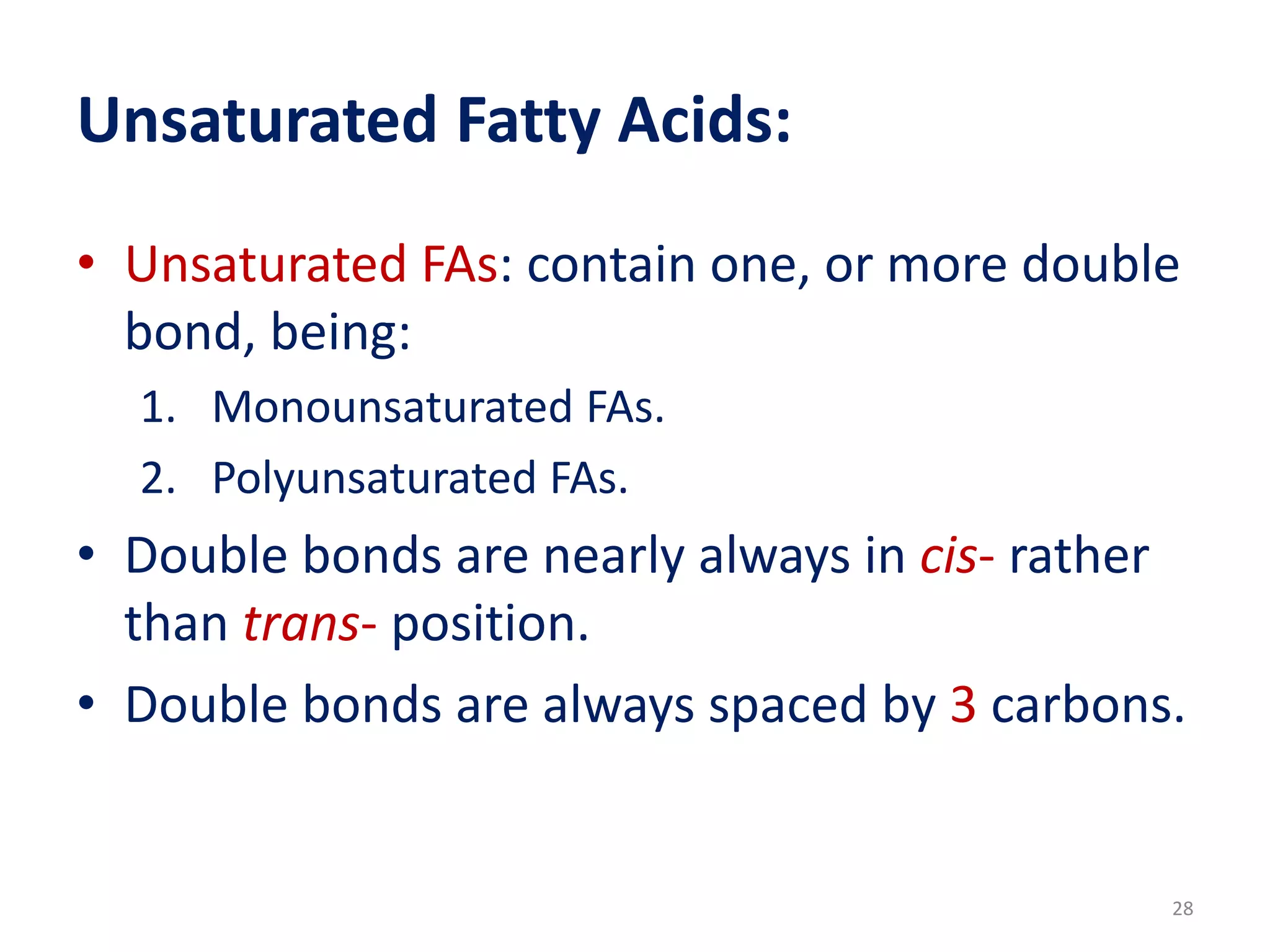 Unsaturated Fatty Acids:

• Unsaturated FAs: contain one, or more double bond, being:

1. Monounsaturated FAs.
2. Polyunsaturated FAs.

• Double bonds are nearly always in cis- rather than trans- position.

• Double bonds are always spaced by 3 carbons.

28